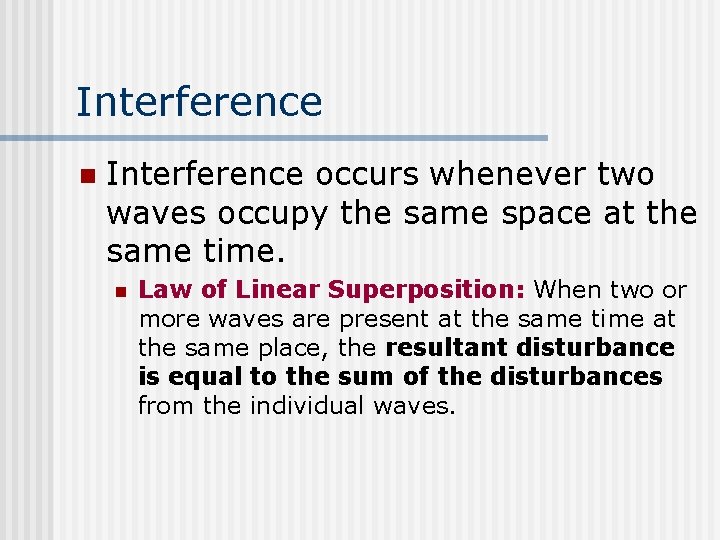 Interference

Interference occurs whenever two waves occupy the same space at the same time.

Law of Linear Superposition: When two or more waves are present at the same time at the same place, the resultant disturbance is equal to the sum of the disturbances from the individual waves.